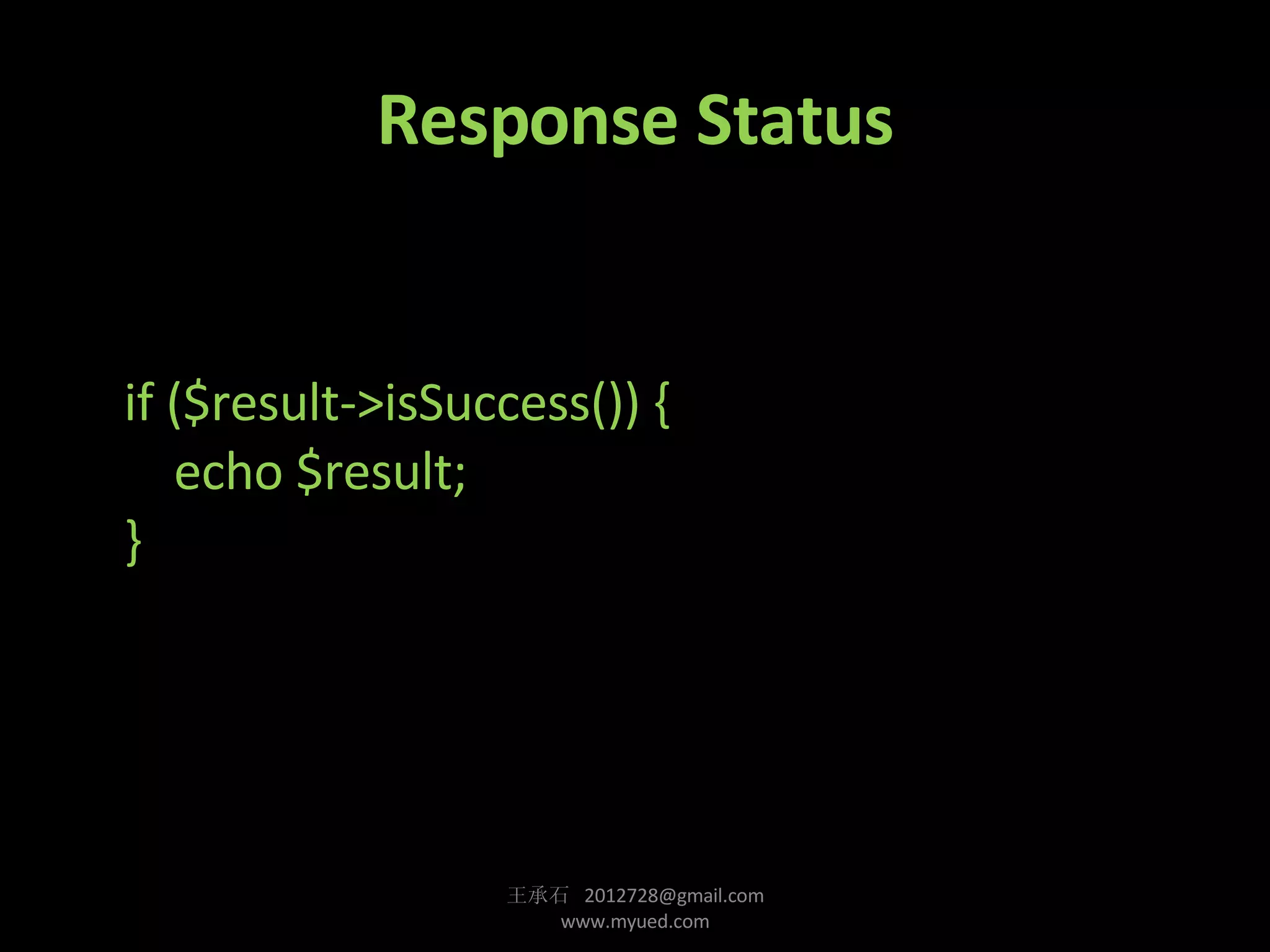 Response Status

if ($result->isSuccess()) {
    echo $result;
}

王承石 2012728@gmail.com
www.myued.com